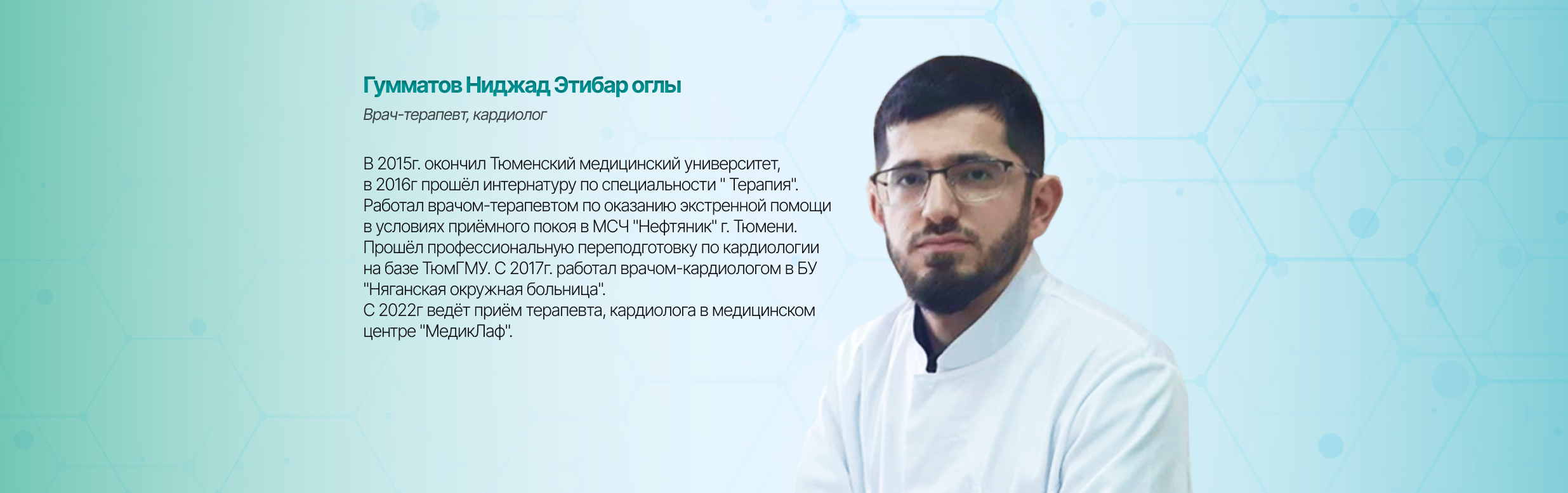 Гумматов Ниджад Этибар оглы

Врач-терапевт, кардиолог

В 2015г. окончил Тюменский медицинский университет, в 2016г прошёл интернатуру по специальности " Терапия". Работал врачом-терапевтом по оказанию экстренной помощи в условиях приёмного покоя в МСЧ "Нефтяник" г. Тюмени. Прошёл профессиональную переподготовку по кардиологии на базе ТюмГМУ. С 2017г. работал врачом-кардиологом в БУ "Няганская окружная больница".
С 2022г ведёт приём терапевта, кардиолога в медицинском центре "МедикЛаф".